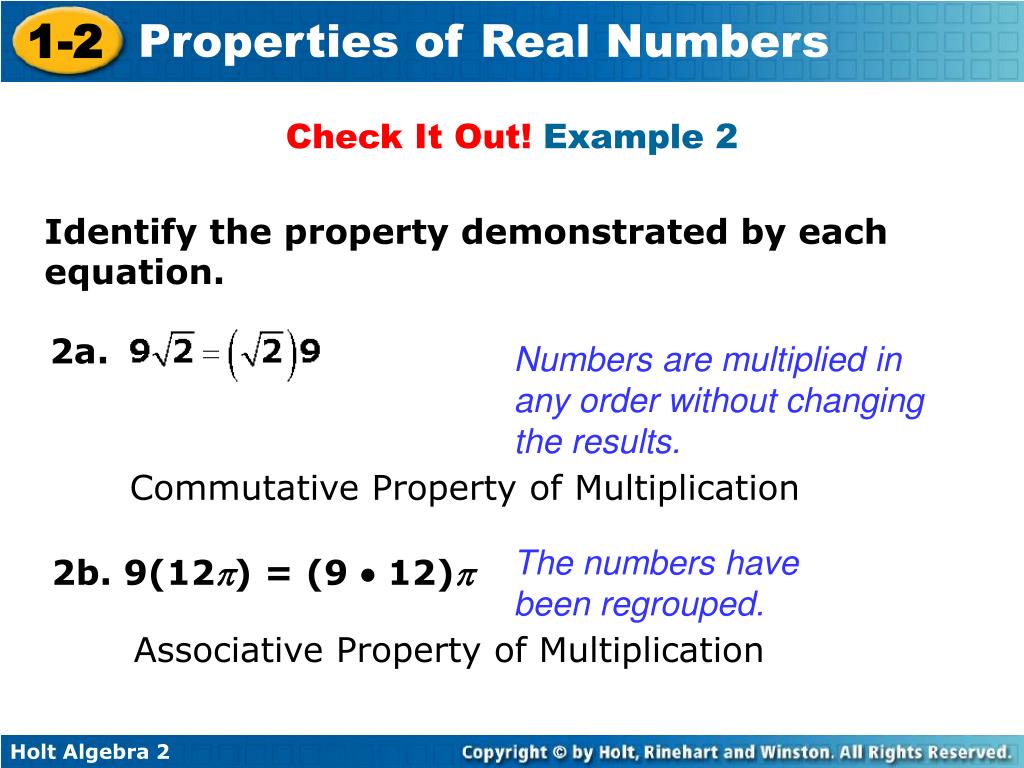 1-2 Properties of Real Numbers

Check It Out! Example 2

Identify the property demonstrated by each equation.

2a. $9\sqrt{2} = \left(\sqrt{2}\right)9$

Numbers are multiplied in any order without changing the results.

Commutative Property of Multiplication

2b. $9(12\pi) = (9 \bullet 12)\pi$

The numbers have been regrouped.

Associative Property of Multiplication

Holt Algebra 2

Copyright © by Holt, Rinehart and Winston. All Rights Reserved.